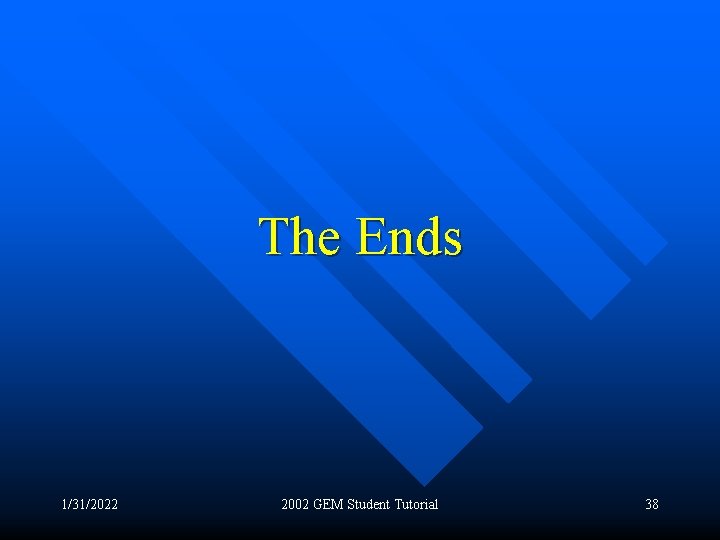 The Ends

1/31/2022

2002 GEM Student Tutorial

38